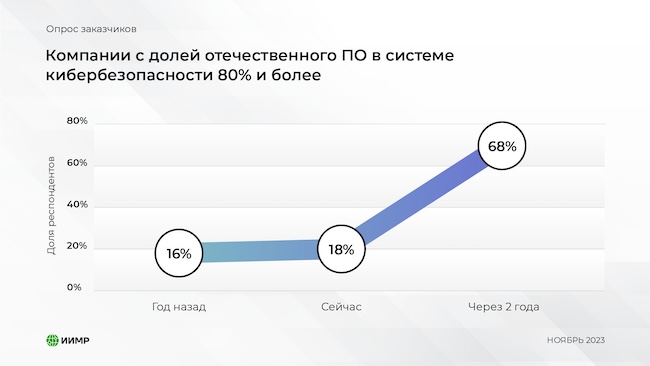 Опрос заказчиков

Компании с долей отечественного ПО в системе кибербезопасности 80% и более

Доля респондентов

80%
60%
40%
20%
0%

16%
18%
68%

Год назад
Сейчас
Через 2 года

ИИМР

НОЯБРЬ 2023